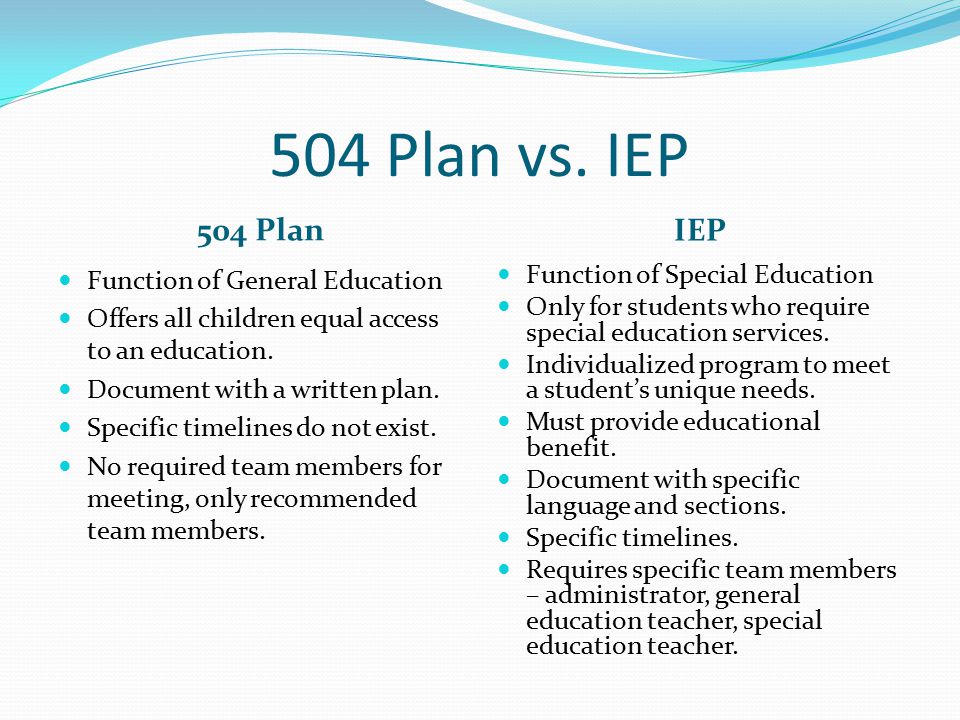 504 Plan vs. IEP

504 Plan

- Function of General Education
- Offers all children equal access to an education.
- Document with a written plan.
- Specific timelines do not exist.
- No required team members for meeting, only recommended team members.

IEP

- Function of Special Education
- Only for students who require special education services.
- Individualized program to meet a student's unique needs.
- Must provide educational benefit.
- Document with specific language and sections.
- Specific timelines.
- Requires specific team members – administrator, general education teacher, special education teacher.